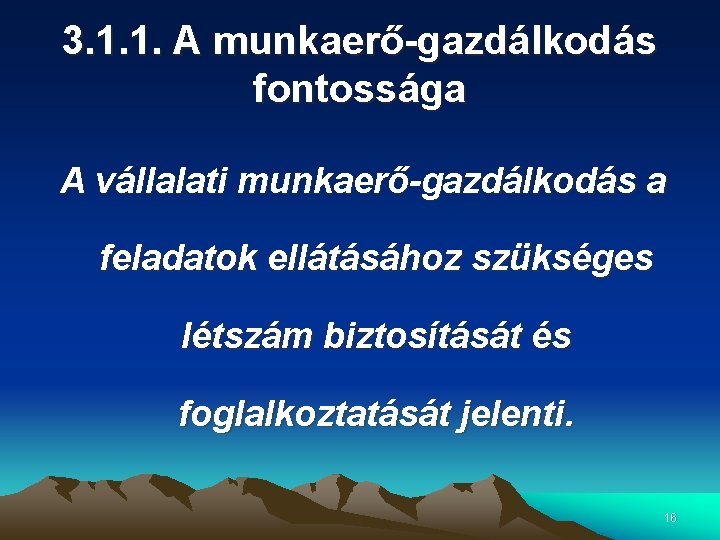 3.1.1. A munkaerő-gazdálkodás fontossága

A vállalati munkaerő-gazdálkodás a feladatok ellátásához szükséges létszám biztosítását és foglalkoztatását jelenti.

16